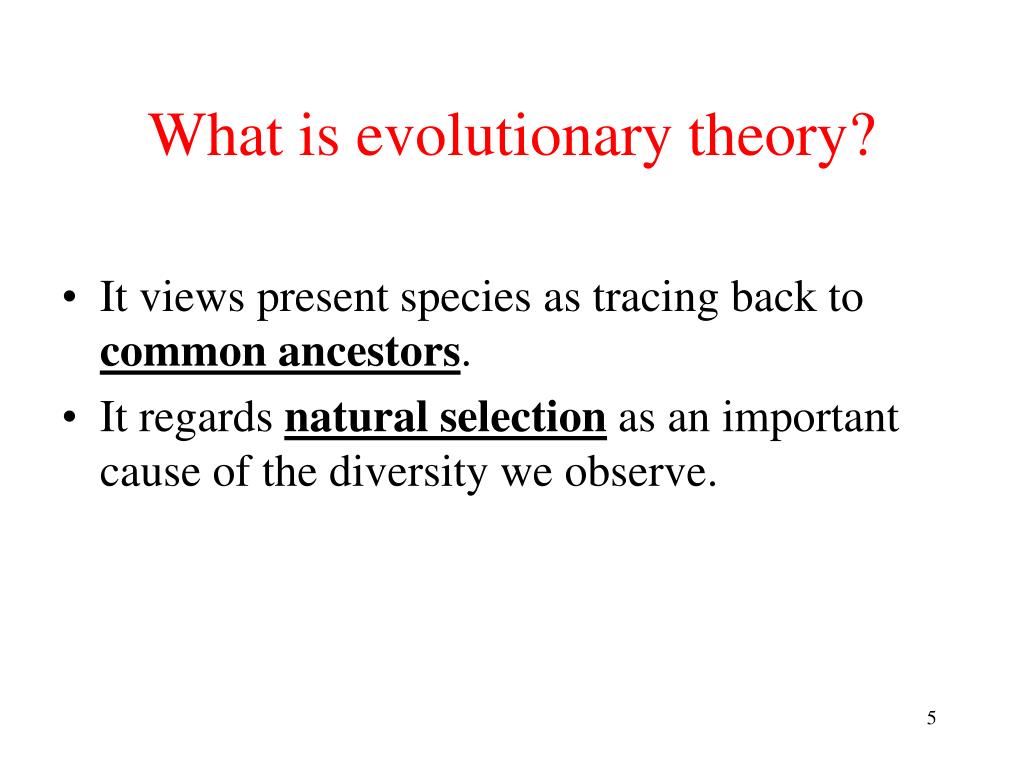 What is evolutionary theory?

• It views present species as tracing back to common ancestors.
• It regards natural selection as an important cause of the diversity we observe.

5